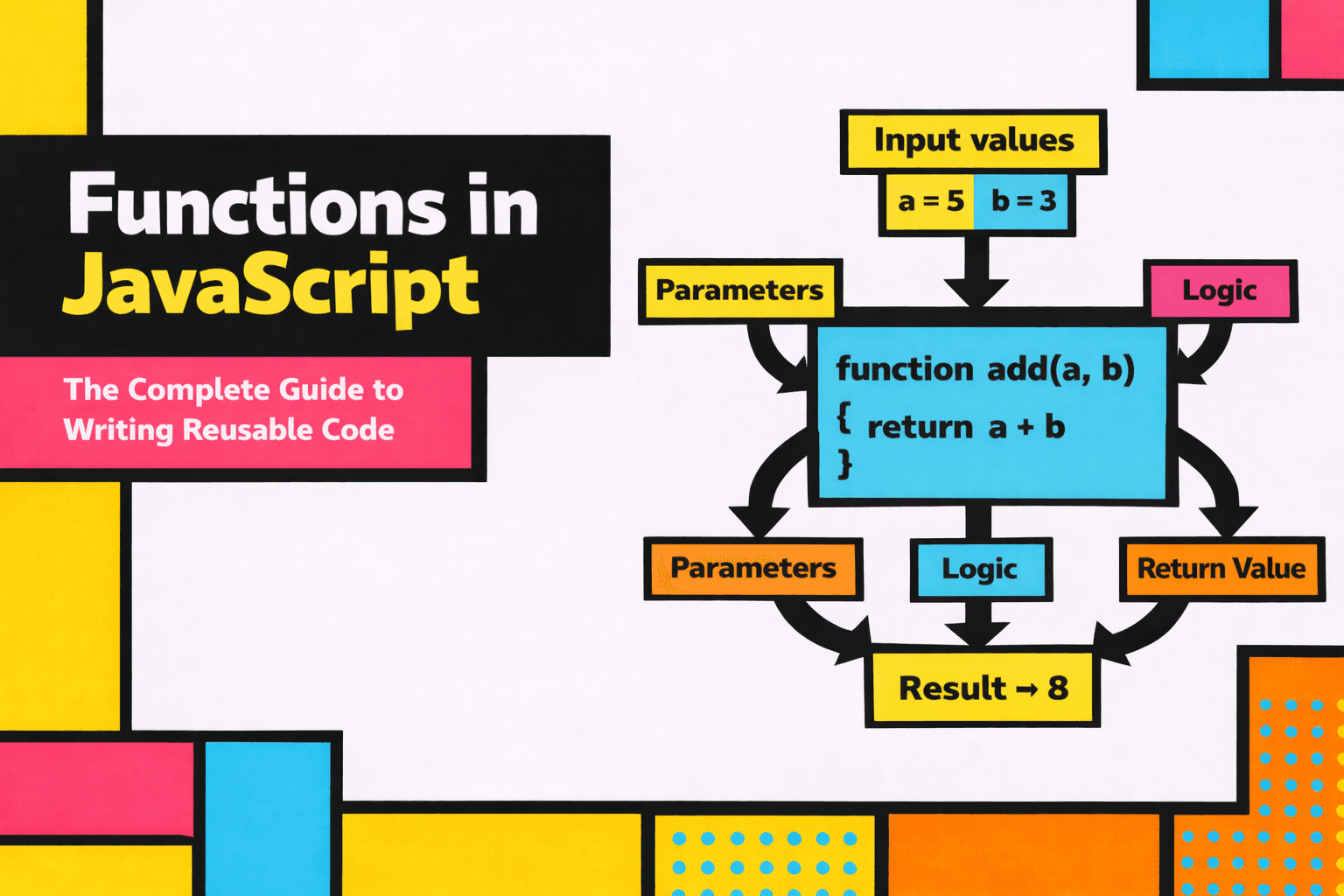 Functions in JavaScript

The Complete Guide to Writing Reusable Code

Input values

a = 5 b = 3

Parameters

Logic

function add(a, b)
{ return a + b
}

Parameters

Logic

Return Value

Result → 8